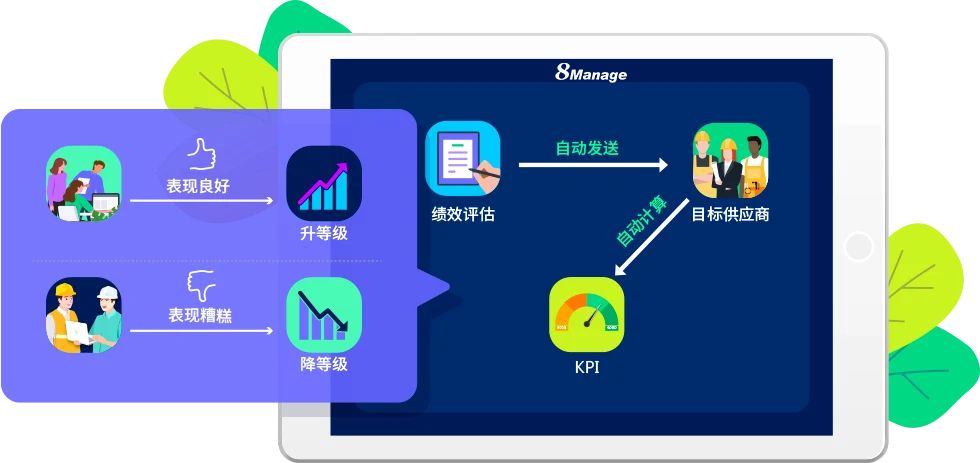 8Manage

表现良好
升等级

表现糟糕
降等级

绩效评估
自动发送
目标供应商
自动计算
KPI